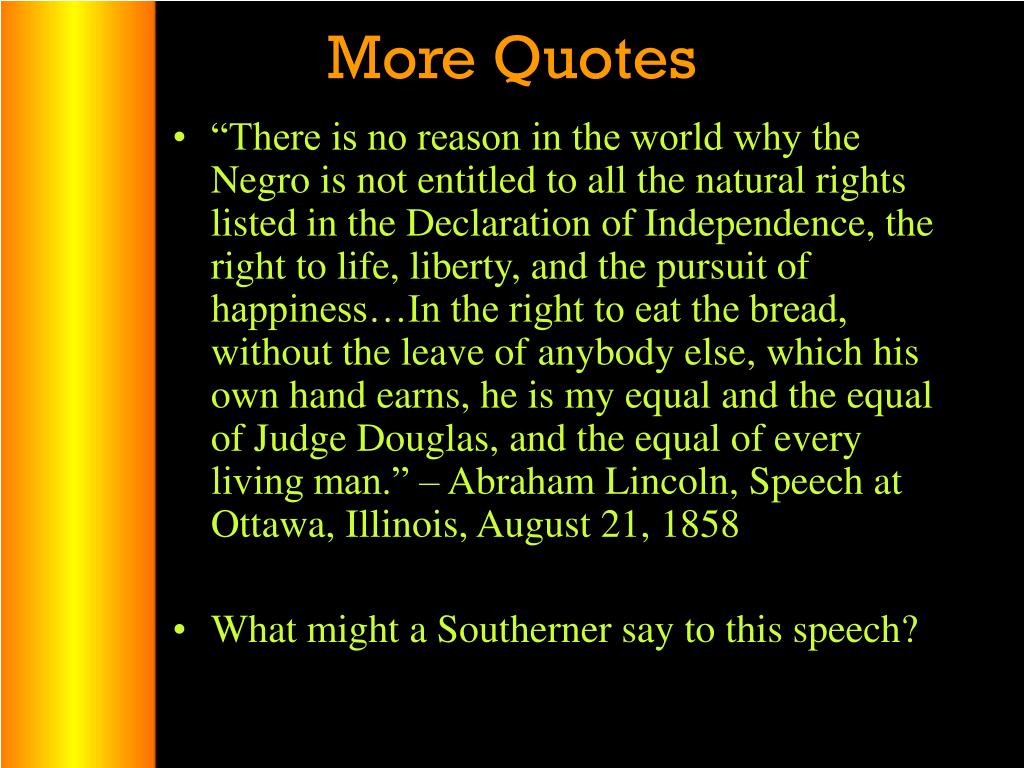 More Quotes

• “There is no reason in the world why the Negro is not entitled to all the natural rights listed in the Declaration of Independence, the right to life, liberty, and the pursuit of happiness…In the right to eat the bread, without the leave of anybody else, which his own hand earns, he is my equal and the equal of Judge Douglas, and the equal of every living man.” – Abraham Lincoln, Speech at Ottawa, Illinois, August 21, 1858

• What might a Southerner say to this speech?